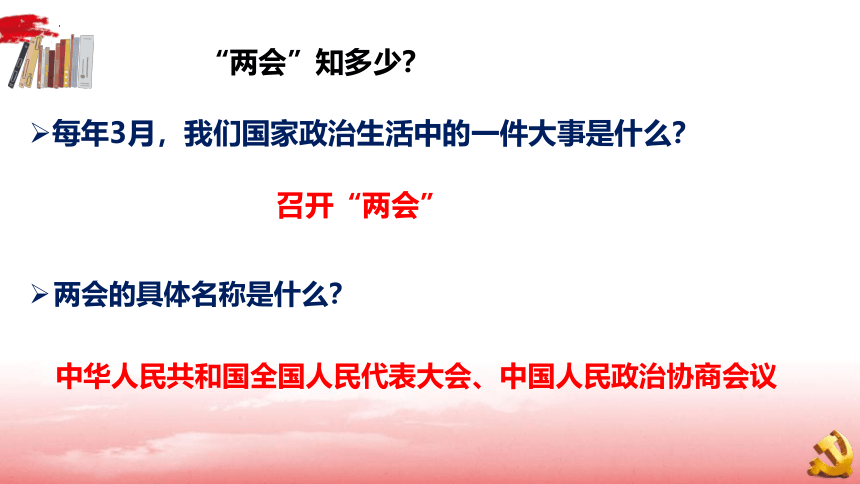 “两会”知多少?

➢每年3月，我们国家政治生活中的一件大事是什么?

召开“两会”

➢两会的具体名称是什么?

中华人民共和国全国人民代表大会、中国人民政治协商会议